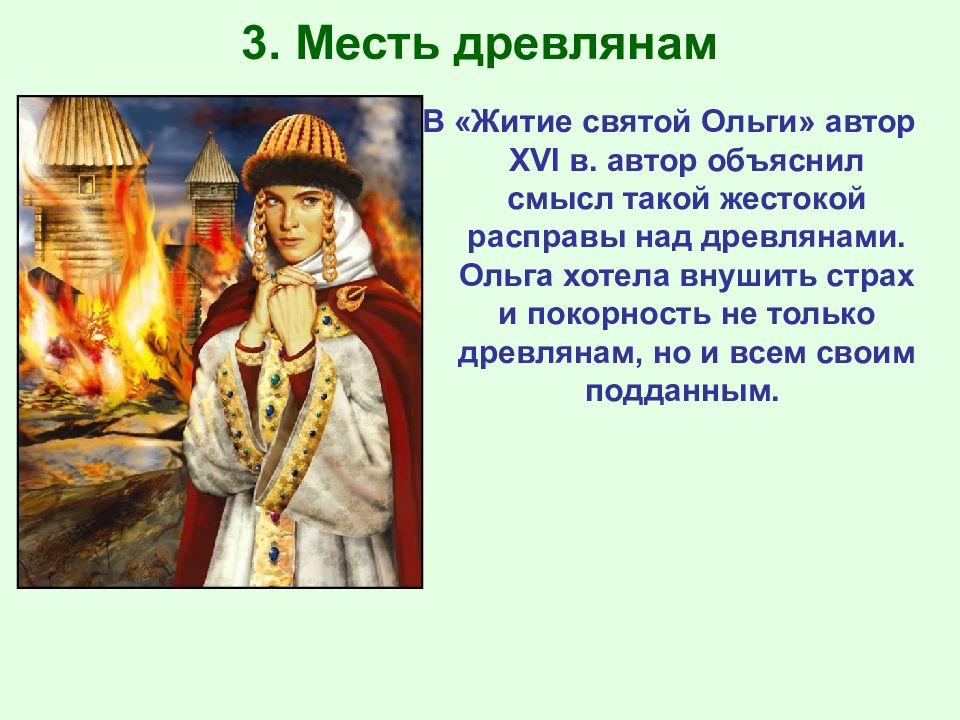 3. Месть древлянам

В «Житие святой Ольги» автор XVI в. автор объяснил смысл такой жестокой расправы над древлянами. Ольга хотела внушить страх и покорность не только древлянам, но и всем своим подданным.